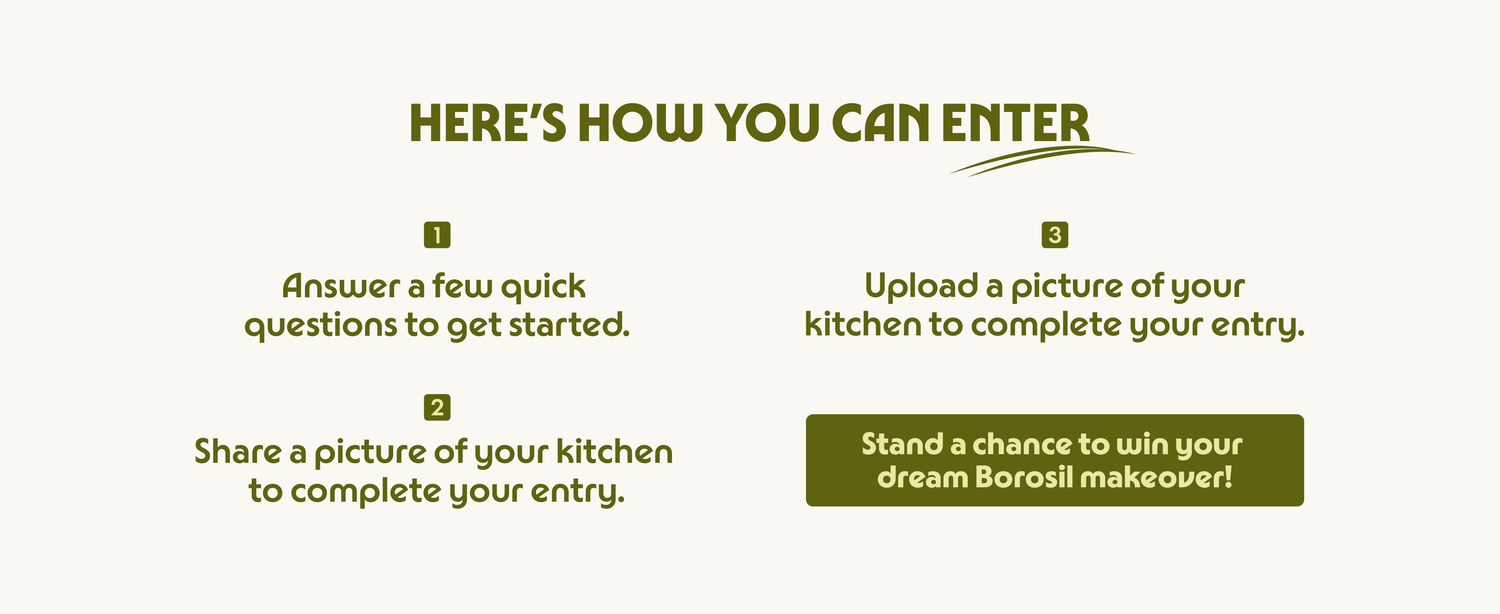 HERE'S HOW YOU CAN ENTER

1
Answer a few quick questions to get started.

2
Share a picture of your kitchen to complete your entry.

3
Upload a picture of your kitchen to complete your entry.

Stand a chance to win your dream Borosil makeover!